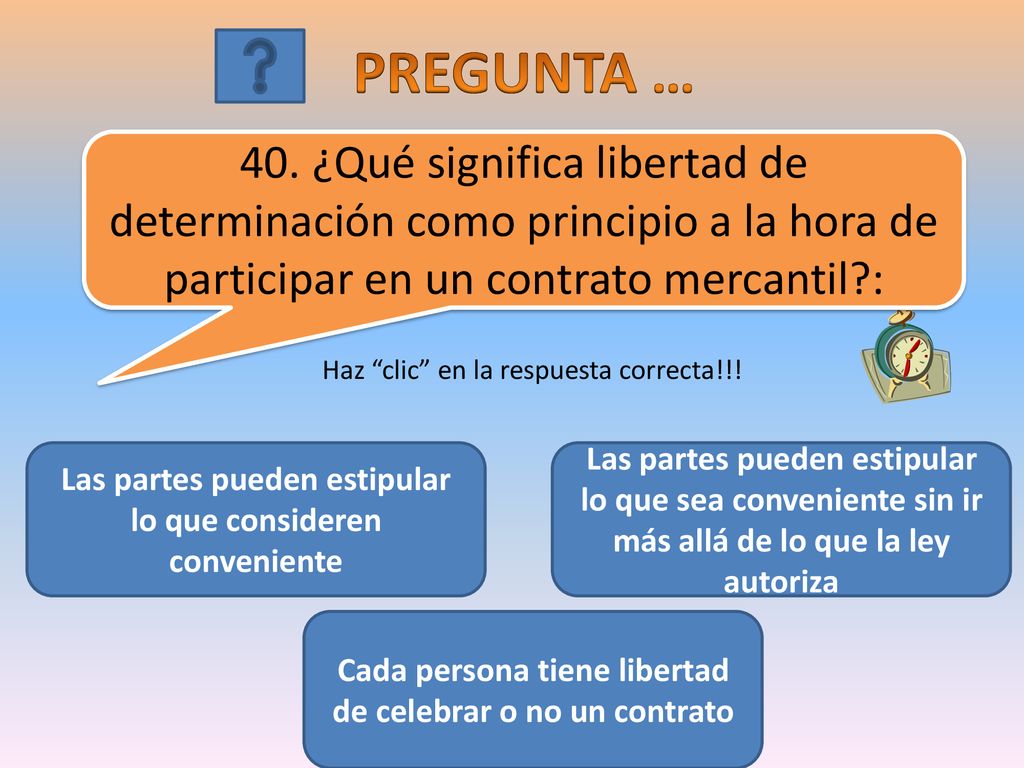 ?

PREGUNTA …

40. ¿Qué significa libertad de determinación como principio a la hora de participar en un contrato mercantil?:

Haz “clic” en la respuesta correcta!!!

Las partes pueden estipular lo que consideren conveniente

Las partes pueden estipular lo que sea conveniente sin ir más allá de lo que la ley autoriza

Cada persona tiene libertad de celebrar o no un contrato